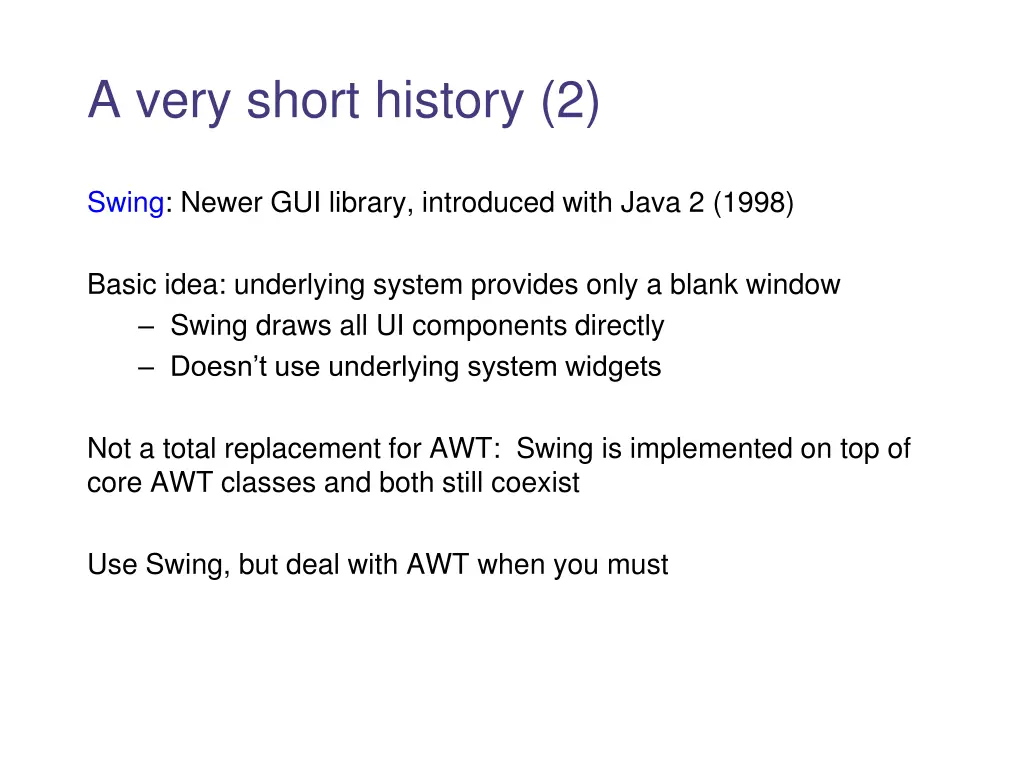 A very short history (2)

Swing: Newer GUI library, introduced with Java 2 (1998)

Basic idea: underlying system provides only a blank window
– Swing draws all UI components directly
– Doesn’t use underlying system widgets

Not a total replacement for AWT: Swing is implemented on top of core AWT classes and both still coexist

Use Swing, but deal with AWT when you must